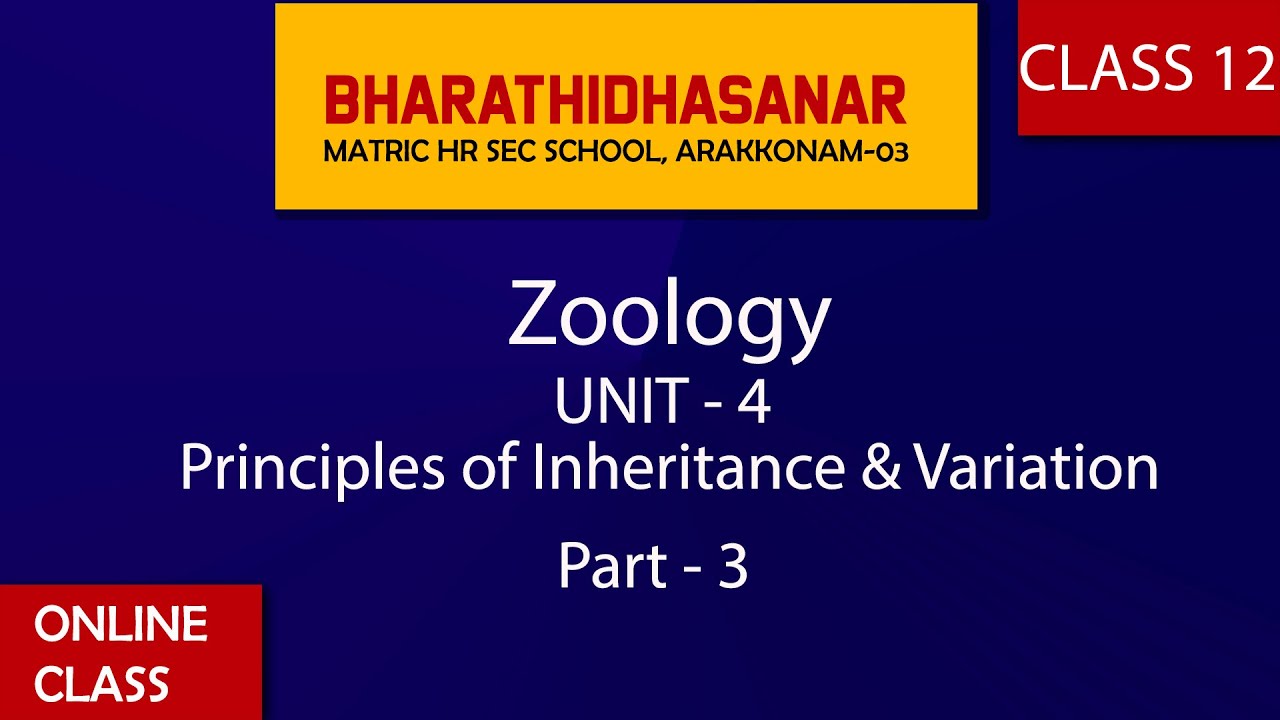 BHARATHIDHASANAR
MATRIC HR SEC SCHOOL, ARAKKONAM-03

CLASS 12

Zoology
UNIT - 4
Principles of Inheritance & Variation
Part - 3

ONLINE CLASS